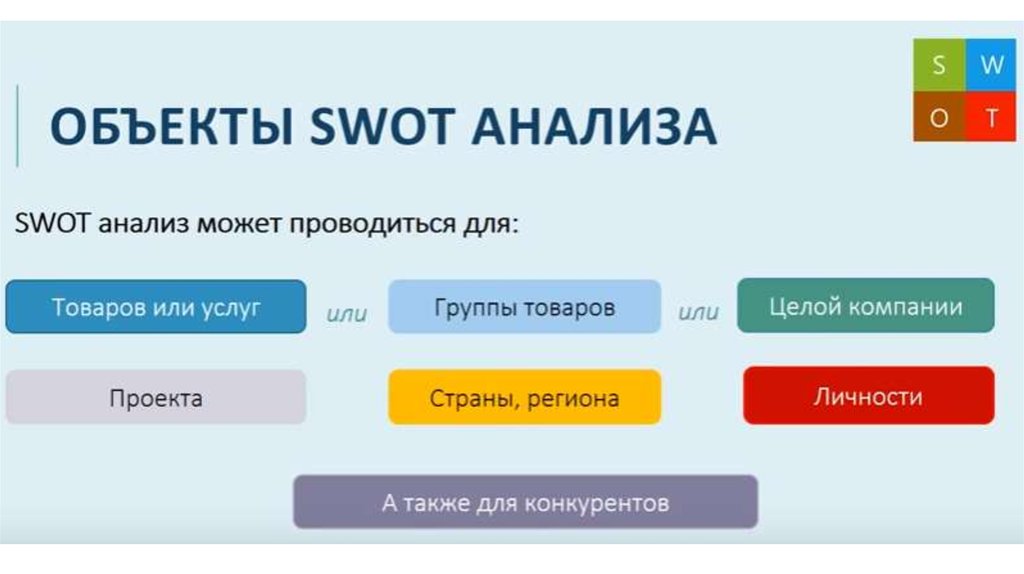 S W
O T

ОБЪЕКТЫ SWOT АНАЛИЗА

SWOT анализ может проводиться для:

Товаров или услуг

или

Группы товаров

или

Целой компании

Проекта

Страны, региона

Личности

А также для конкурентов